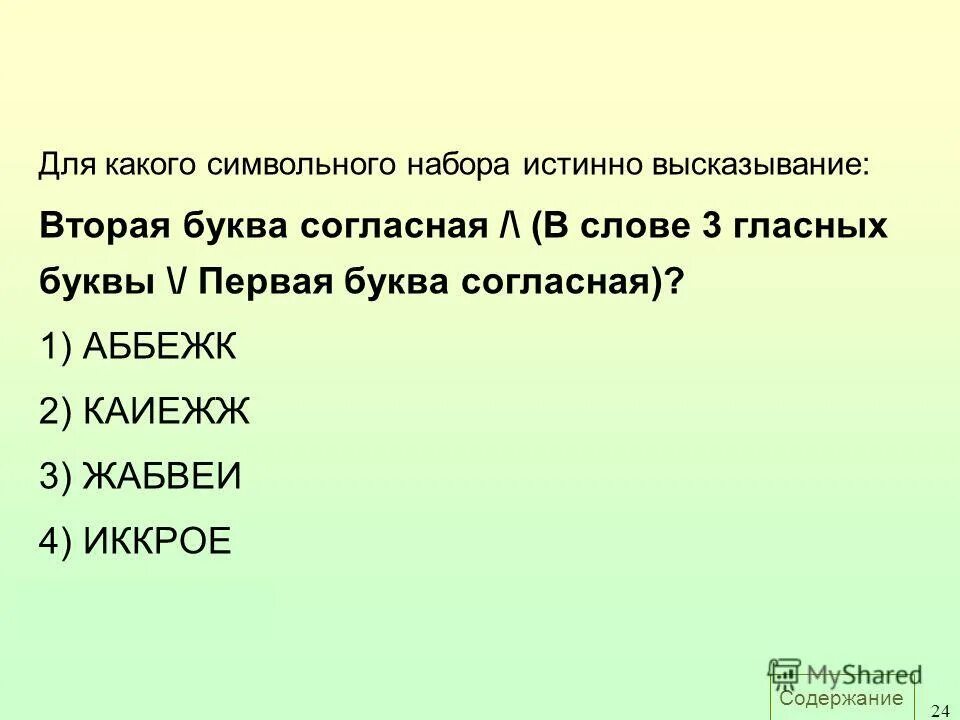 Для какого символьного набора истинно высказывание:

Вторая буква согласная /\ (В слове 3 гласных буквы \/ Первая буква согласная)?

1) АББЕЖК

2) КАИЕЖЖ

3) ЖАБВЕИ

4) ИККРОЕ

MyShared

Содержание

24